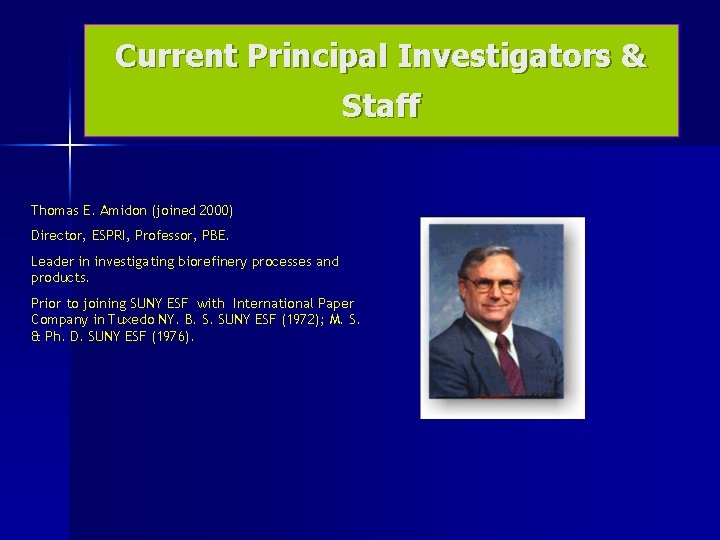 Current Principal Investigators & Staff

Thomas E. Amidon (joined 2000)

Director, ESPRI, Professor, PBE.

Leader in investigating biorefinery processes and products.

Prior to joining SUNY ESF with International Paper Company in Tuxedo NY. B. S. SUNY ESF (1972); M. S. & Ph. D. SUNY ESF (1976).